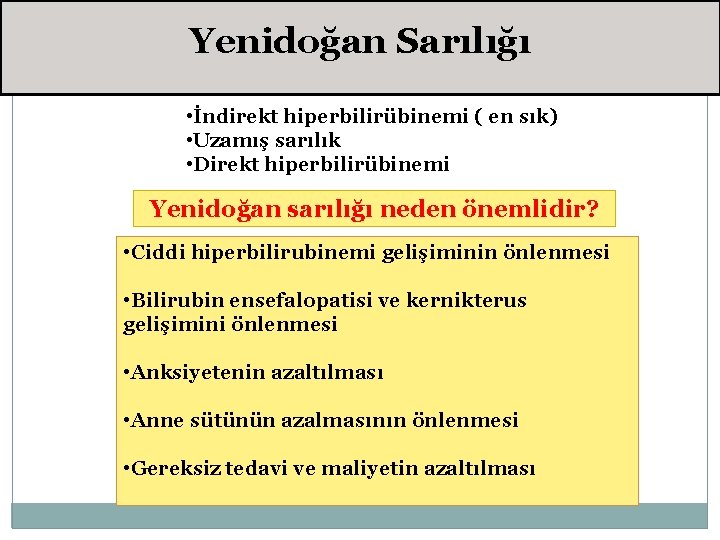 Yenidoğan Sarılığı

•İndirekt hiperbilirübinemi ( en sık)
•Uzamış sarılık
•Direkt hiperbilirübinemi

Yenidoğan sarılığı neden önemlidir?

•Ciddi hiperbilirubinemi gelişiminin önlenmesi

•Bilirubin ensefalopatisi ve kernikterus gelişimini önlenmesi

•Anksiyetenin azaltılması

•Anne sütünün azalmasının önlenmesi

•Gereksiz tedavi ve maliyetin azaltılması